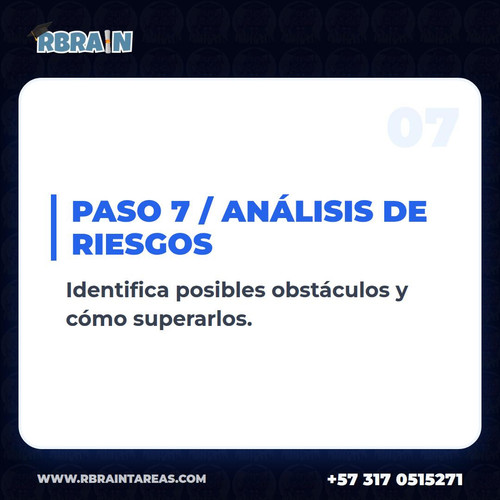 RBRAIN

07

PASO 7 / ANÁLISIS DE RIESGOS

Identifica posibles obstáculos y cómo superarlos.

WWW.RBRAINTAREAS.COM

+57 317 0515271